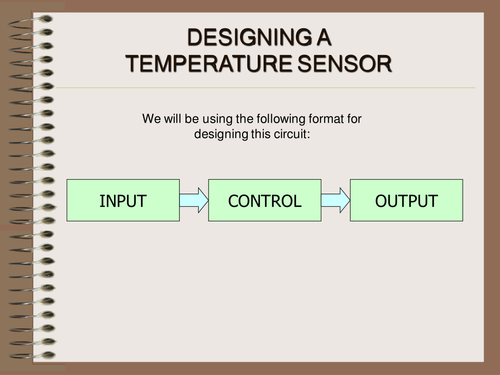 DESIGNING A TEMPERATURE SENSOR

We will be using the following format for designing this circuit:

INPUT

CONTROL

OUTPUT